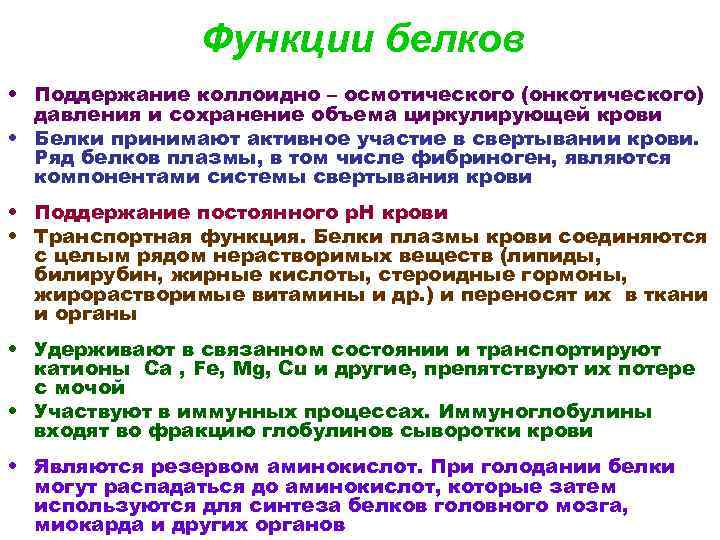 Функции белков

• Поддержание коллоидно – осмотического (онкотического) давления и сохранение объема циркулирующей крови
• Белки принимают активное участие в свертывании крови. Ряд белков плазмы, в том числе фибриноген, являются компонентами системы свертывания крови

• Поддержание постоянного pH крови
• Транспортная функция. Белки плазмы крови соединяются с целым рядом нерастворимых веществ (липиды, билирубин, жирные кислоты, стероидные гормоны, жирорастворимые витамины и др.) и переносят их в ткани и органы

• Удерживают в связанном состоянии и транспортируют катионы Ca , Fe, Mg, Cu и другие, препятствуют их потере с мочой
• Участвуют в иммунных процессах. Иммуноглобулины входят во фракцию глобулинов сыворотки крови

• Являются резервом аминокислот. При голодании белки могут распадаться до аминокислот, которые затем используются для синтеза белков головного мозга, миокарда и других органов